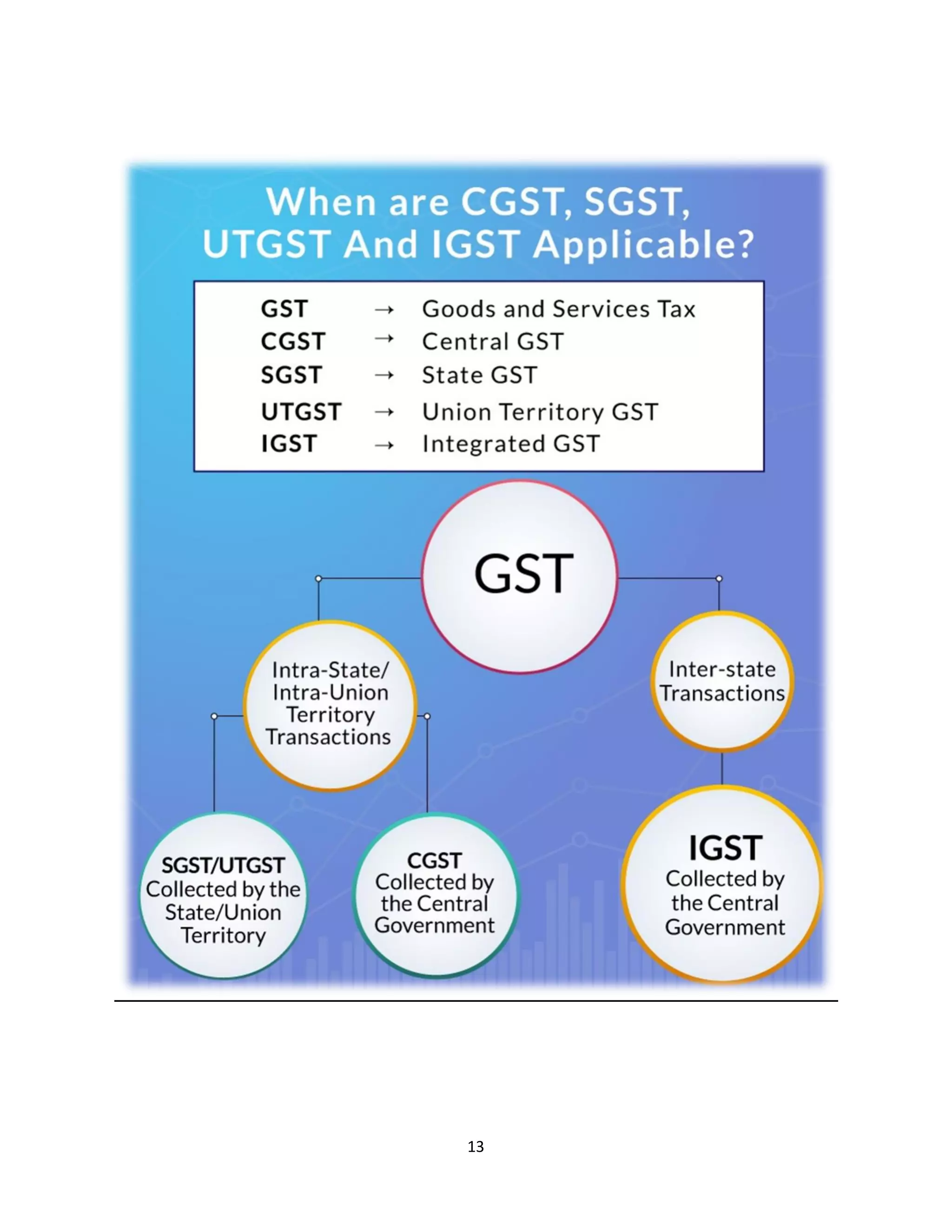 When are CGST, SGST, UTGST And IGST Applicable?

GST → Goods and Services Tax
CGST → Central GST
SGST → State GST
UTGST → Union Territory GST
IGST → Integrated GST

GST

Intra-State/ Intra-Union Territory Transactions

Inter-state Transactions

SGST/UTGST Collected by the State/Union Territory

CGST Collected by the Central Government

IGST Collected by the Central Government

13